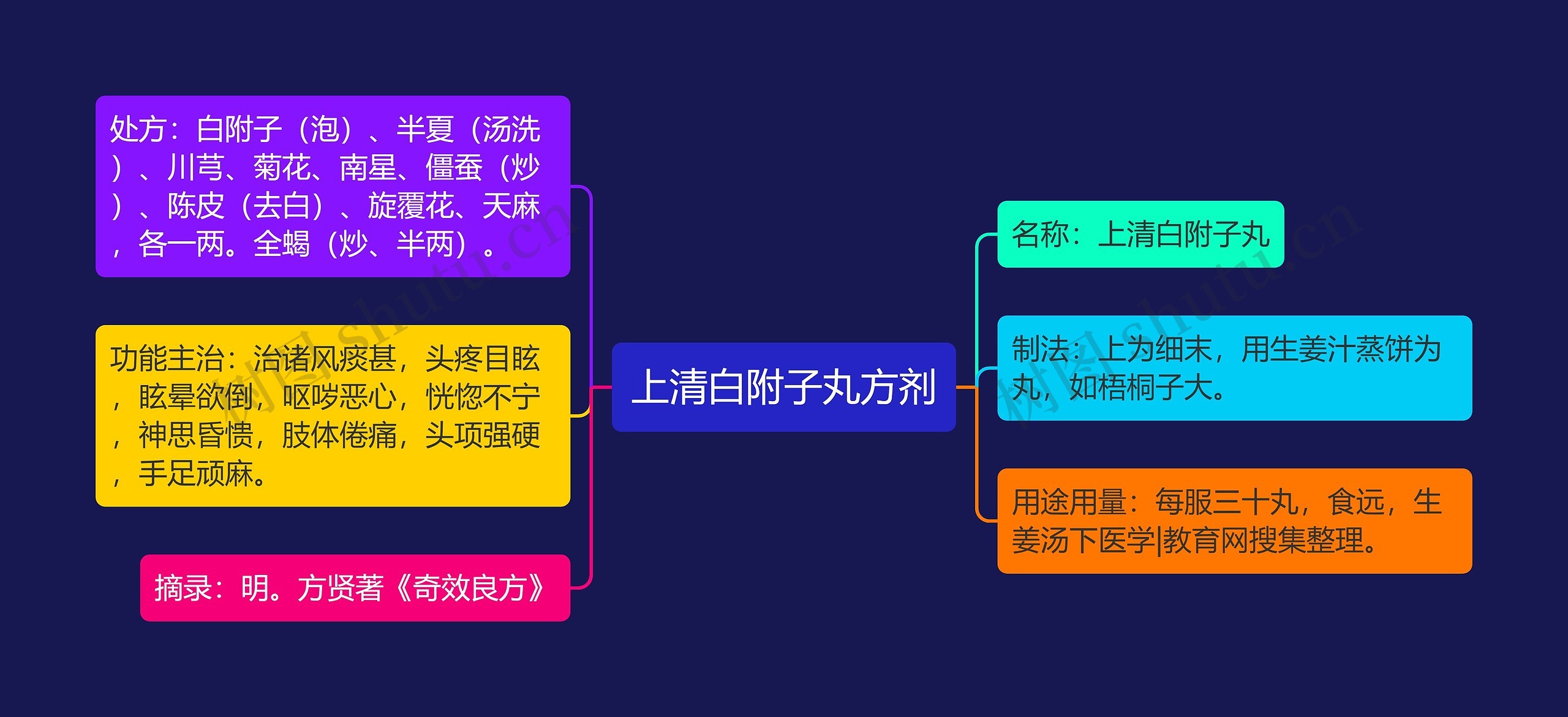 上清白附子丸方剂

处方：白附子（泡）、半夏（汤洗）、川芎、菊花、南星、僵蚕（炒）、陈皮（去白）、旋覆花、天麻，各一两。全蝎（炒、半两）。

功能主治：治诸风痰甚，头疼目眩，眩晕欲倒，呕哕恶心，恍惚不宁，神思昏愦，肢体倦痛，头项强硬，手足顽麻。

摘录：明。方贤著《奇效良方》

名称：上清白附子丸

制法：上为细末，用生姜汁蒸饼为丸，如梧桐子大。

用途用量：每服三十丸，食远，生姜汤下医学|教育网搜集整理。

树图 shutu.cn

树图 shutu.cn